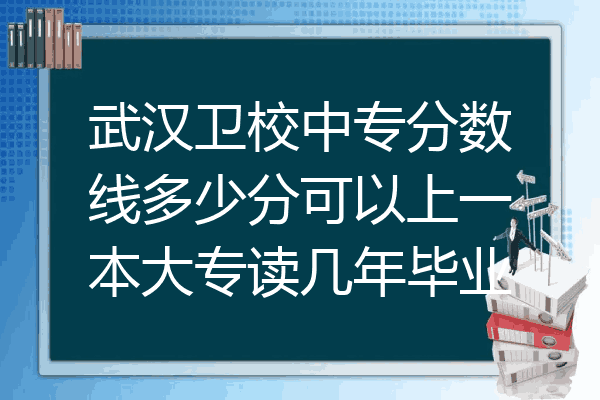 武汉卫校中专分数线多少分可以上一本大专读几年毕业